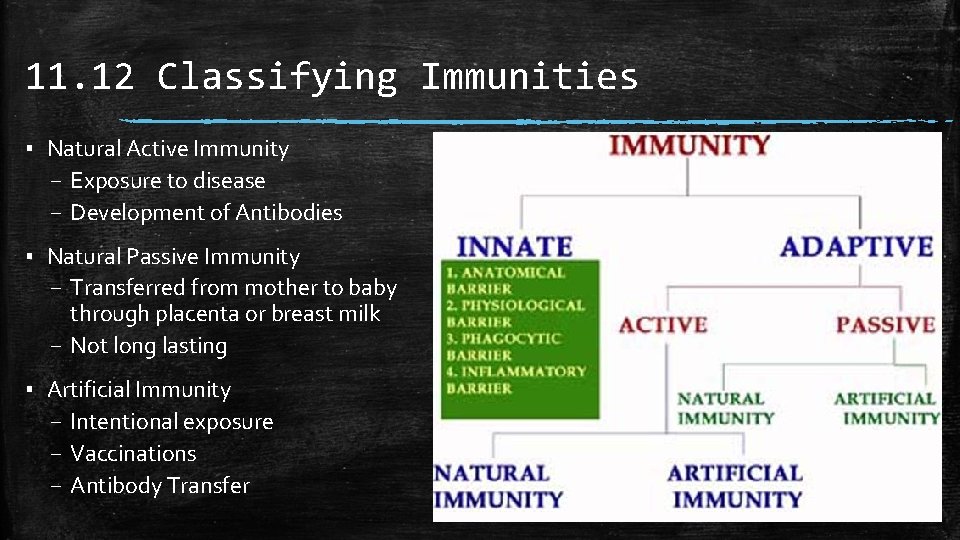 11.12 Classifying Immunities

▪ Natural Active Immunity
 – Exposure to disease
 – Development of Antibodies

▪ Natural Passive Immunity
 – Transferred from mother to baby through placenta or breast milk
 – Not long lasting

▪ Artificial Immunity
 – Intentional exposure
 – Vaccinations
 – Antibody Transfer

IMMUNITY

INNATE

1. ANATOMICAL BARRIER
2. PHYSIOLOGICAL BARRIER
3. PHAGOCYTIC BARRIER
4. INFLAMMATORY BARRIER

ADAPTIVE

ACTIVE

PASSIVE

NATURAL IMMUNITY

ARTIFICIAL IMMUNITY

NATURAL IMMUNITY

ARTIFICIAL IMMUNITY